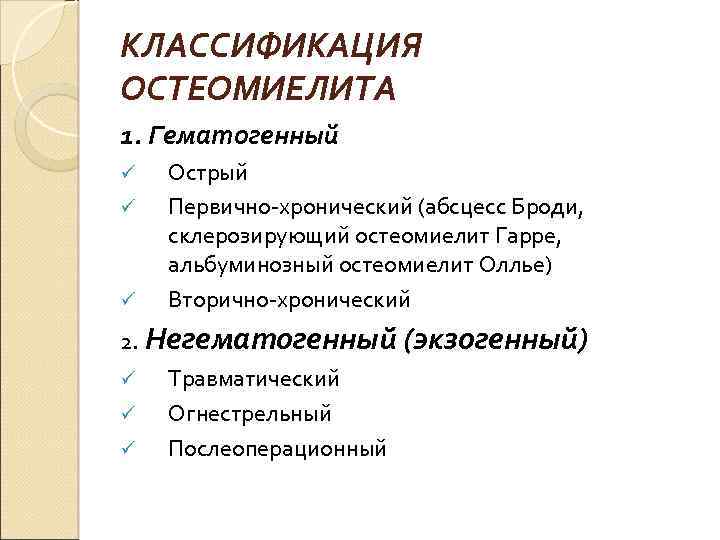 КЛАССИФИКАЦИЯ ОСТЕОМИЕЛИТА

1. Гематогенный

✓ Острый

✓ Первично-хронический (абсцесс Броди, склерозирующий остеомиелит Гарре, альбуминозный остеомиелит Оллье)

✓ Вторично-хронический

2. Негематогенный (экзогенный)

✓ Травматический

✓ Огнестрельный

✓ Послеоперационный